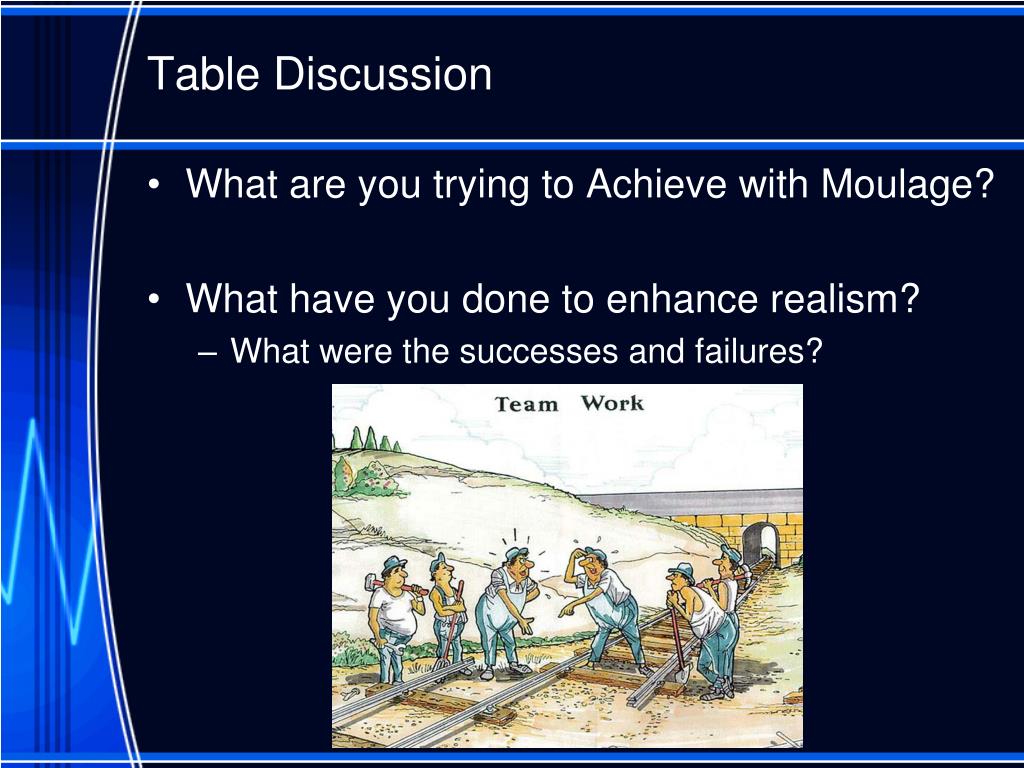 Table Discussion

• What are you trying to Achieve with Moulage?

• What have you done to enhance realism?
– What were the successes and failures?

Team Work